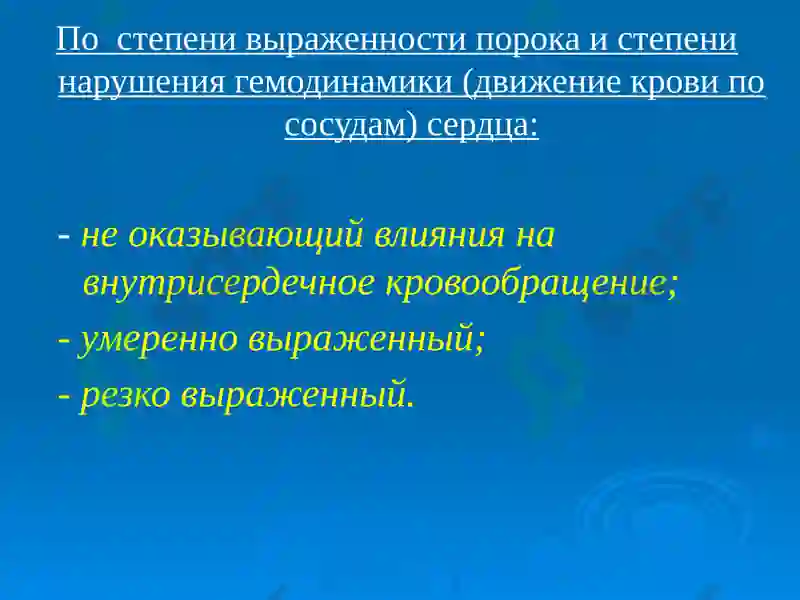 По степени выраженности порока и степени нарушения гемодинамики (движение крови по сосудам) сердца:

- не оказывающий влияния на внутрисердечное кровообращение;

- умеренно выраженный;

- резко выраженный.